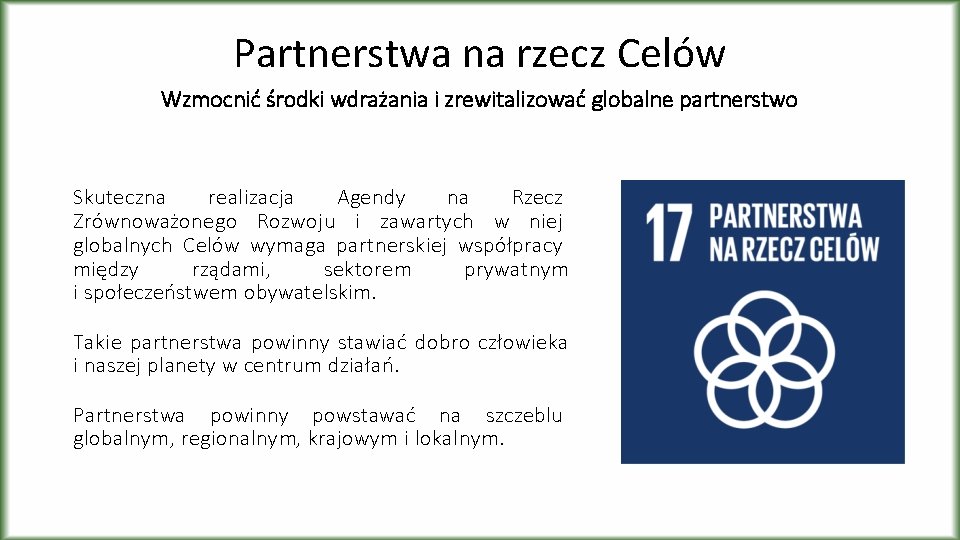 Partnerstwa na rzecz Celów

Wzmocnić środki wdrażania i zrewitalizować globalne partnerstwo

Skuteczna realizacja Agendy na Rzecz Zrównoważonego Rozwoju i zawartych w niej globalnych Celów wymaga partnerskiej współpracy między rządami, sektorem prywatnym i społeczeństwem obywatelskim.

Takie partnerstwa powinny stawiać dobro człowieka i naszej planety w centrum działań.

Partnerstwa powinny powstawać na szczeblu globalnym, regionalnym, krajowym i lokalnym.

17 PARTNERSTWA NA RZECZ CELÓW